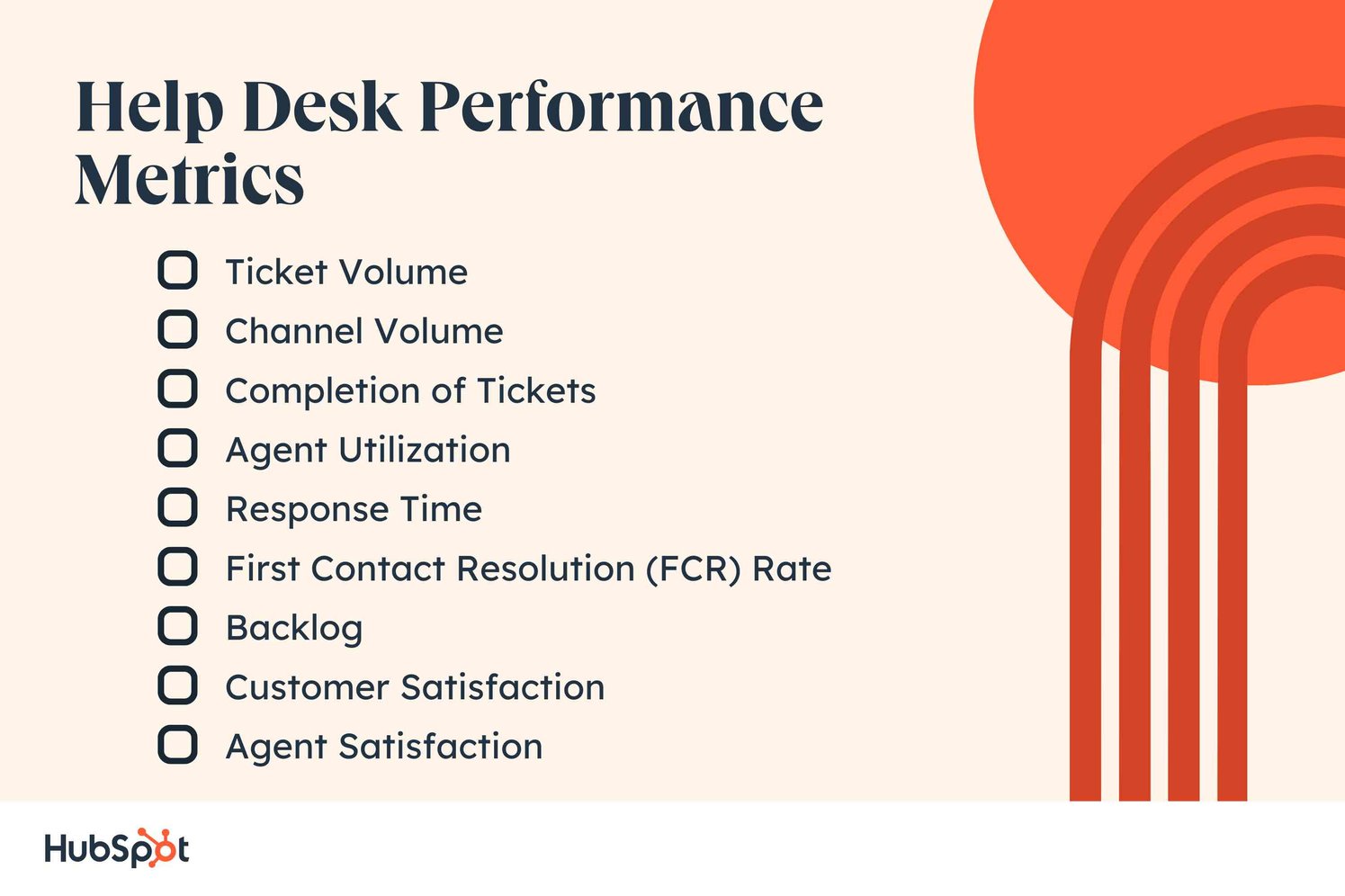 Help Desk Performance Metrics

Ticket Volume
Channel Volume
Completion of Tickets
Agent Utilization
Response Time
First Contact Resolution (FCR) Rate
Backlog
Customer Satisfaction
Agent Satisfaction

HubSpot